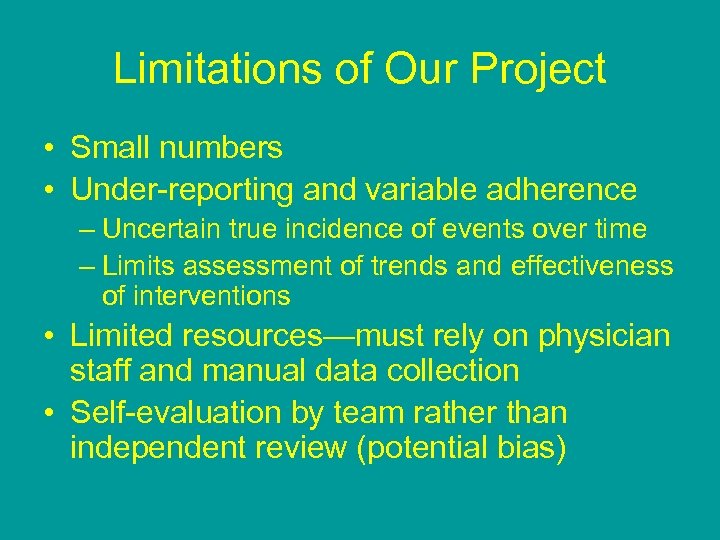 Limitations of Our Project

• Small numbers
• Under-reporting and variable adherence
– Uncertain true incidence of events over time
– Limits assessment of trends and effectiveness of interventions
• Limited resources—must rely on physician staff and manual data collection
• Self-evaluation by team rather than independent review (potential bias)